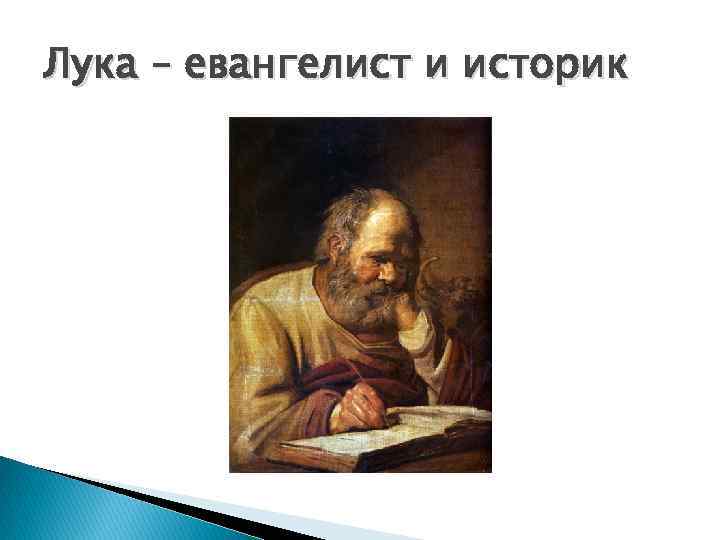 Лука – евангелист и историк